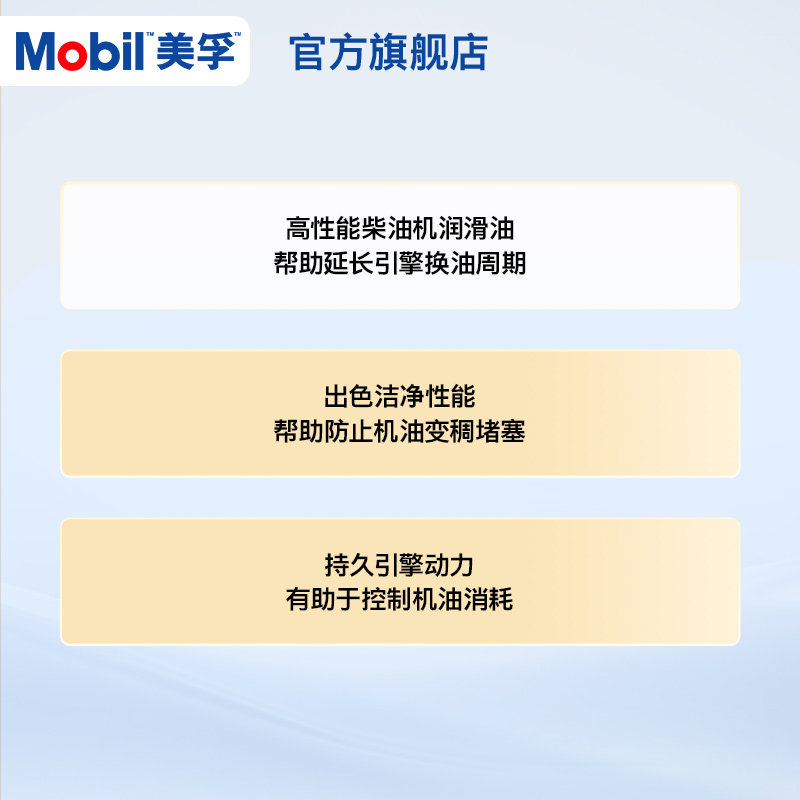 Mobil™ 美孚™ 官方旗舰店

高性能柴油机润滑油
帮助延长引擎换油周期

出色洁净性能
帮助防止机油变稠堵塞

持久引擎动力
有助于控制机油消耗